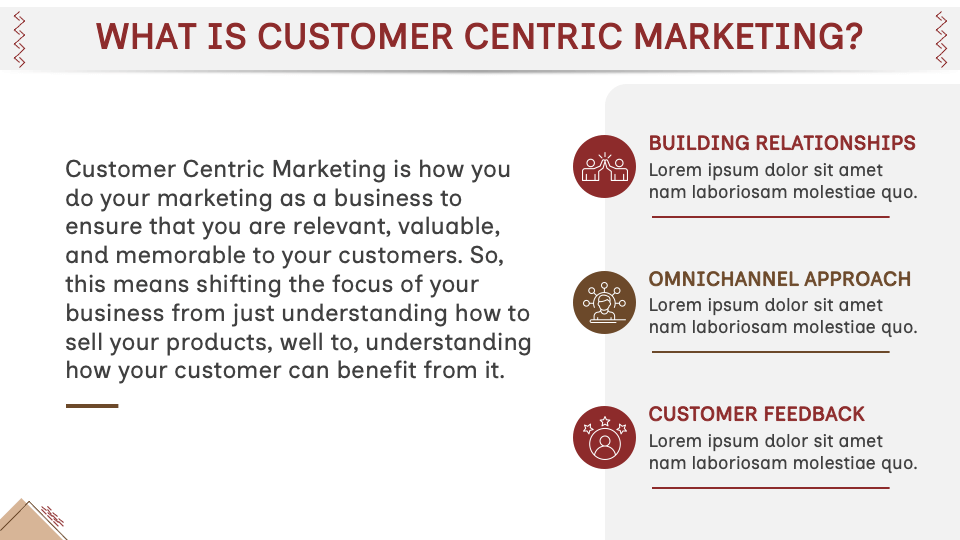 WHAT IS CUSTOMER CENTRIC MARKETING?

Customer Centric Marketing is how you do your marketing as a business to ensure that you are relevant, valuable, and memorable to your customers. So, this means shifting the focus of your business from just understanding how to sell your products, well to, understanding how your customer can benefit from it.

BUILDING RELATIONSHIPS
Lorem ipsum dolor sit amet nam laboriosam molestiae quo.

OMNICHANNEL APPROACH
Lorem ipsum dolor sit amet nam laboriosam molestiae quo.

CUSTOMER FEEDBACK
Lorem ipsum dolor sit amet nam laboriosam molestiae quo.